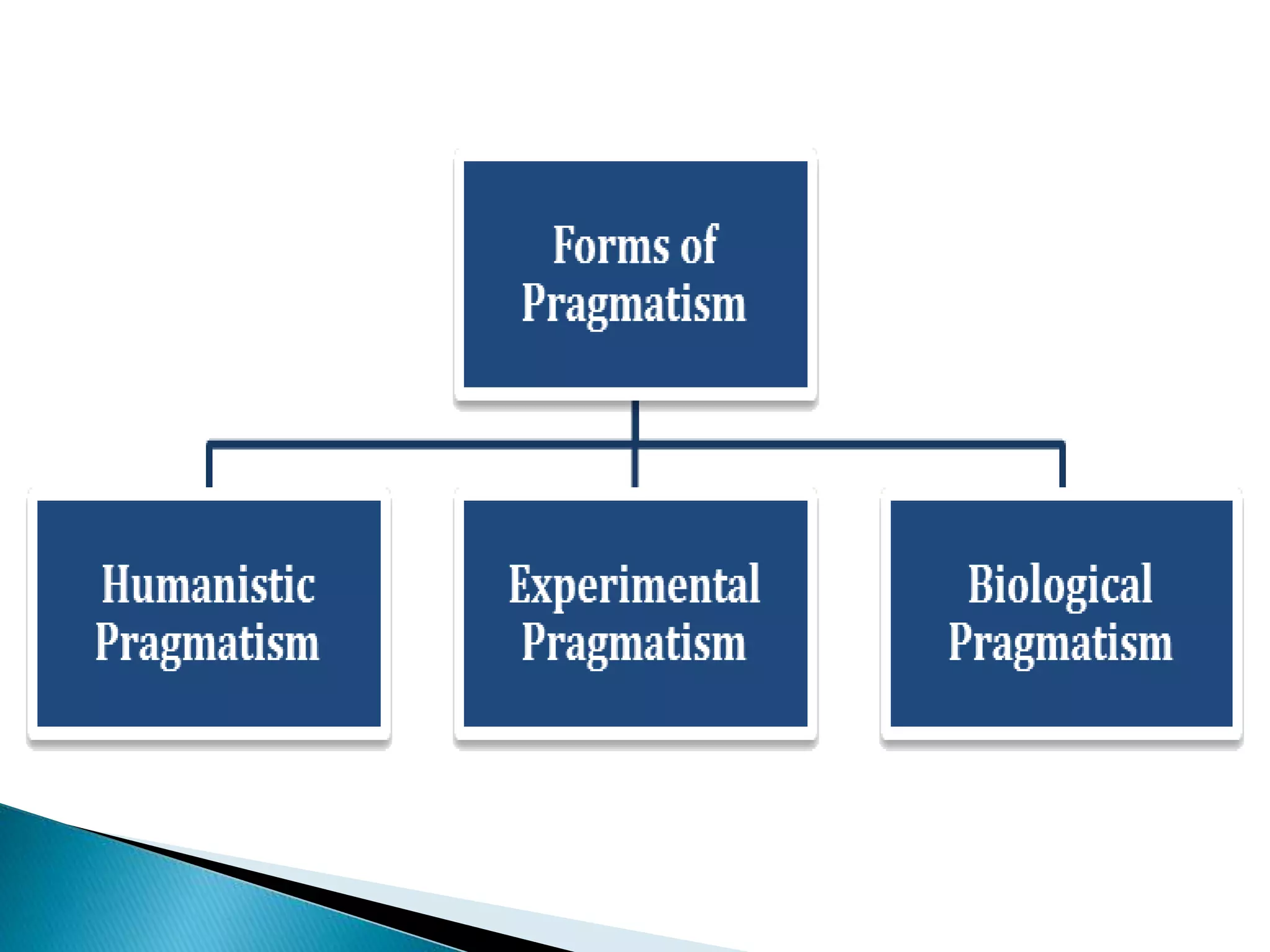 Forms of Pragmatism

Humanistic Pragmatism

Experimental Pragmatism

Biological Pragmatism